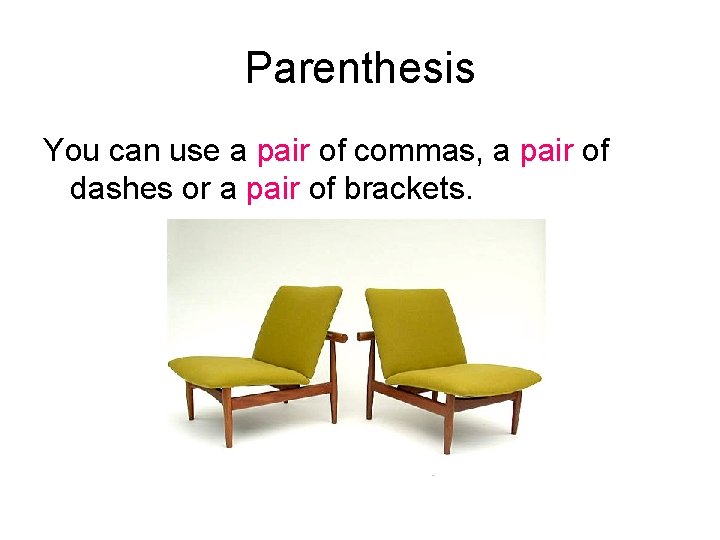 Parenthesis

You can use a pair of commas, a pair of dashes or a pair of brackets.